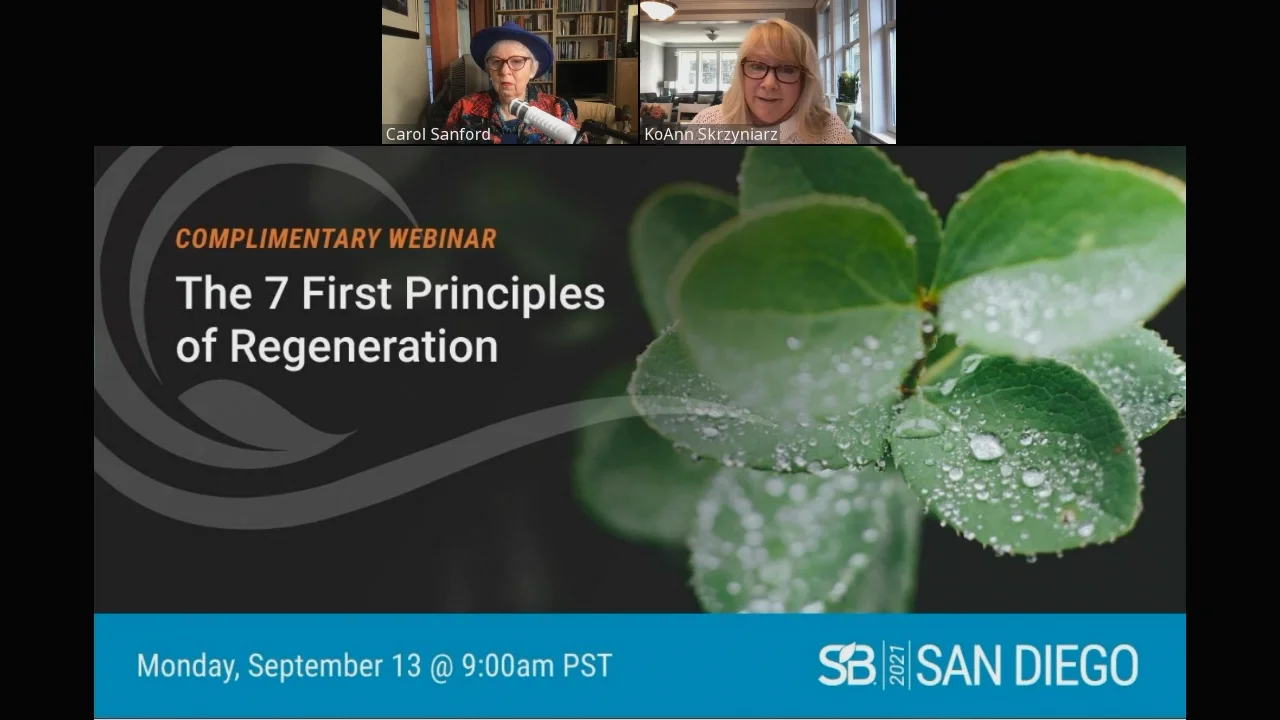 Carol Sanford

KoAnn Skrzyniarz

COMPLIMENTARY WEBINAR

The 7 First Principles of Regeneration

Monday, September 13 @ 9:00am PST

SB 2021 SAN DIEGO